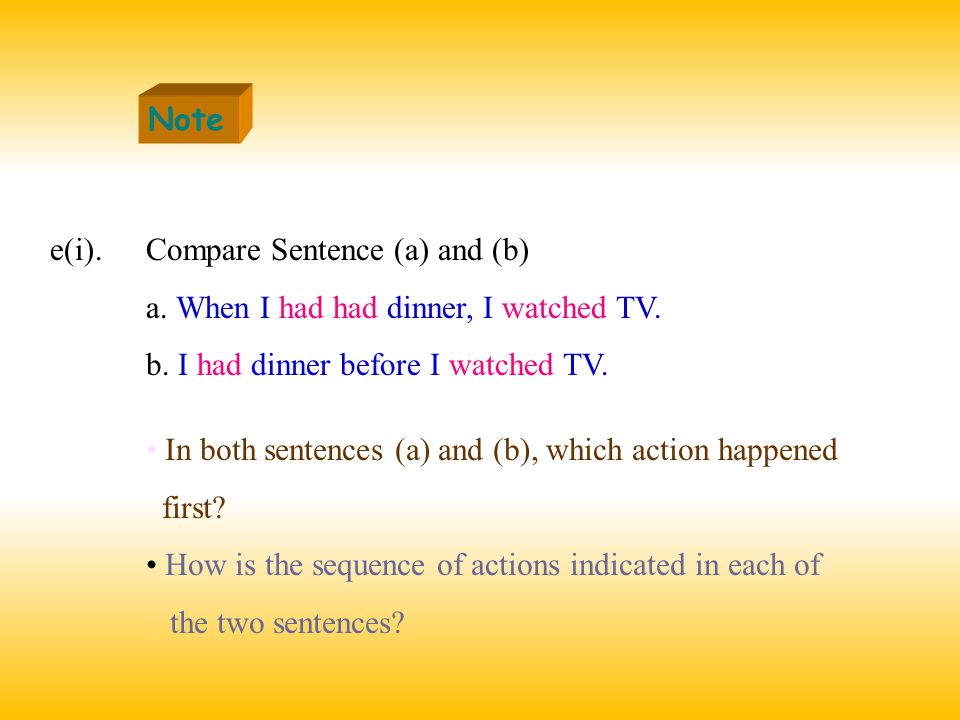 Note

e(i). Compare Sentence (a) and (b)

a. When I had had dinner, I watched TV.

b. I had dinner before I watched TV.

• In both sentences (a) and (b), which action happened first?

• How is the sequence of actions indicated in each of the two sentences?